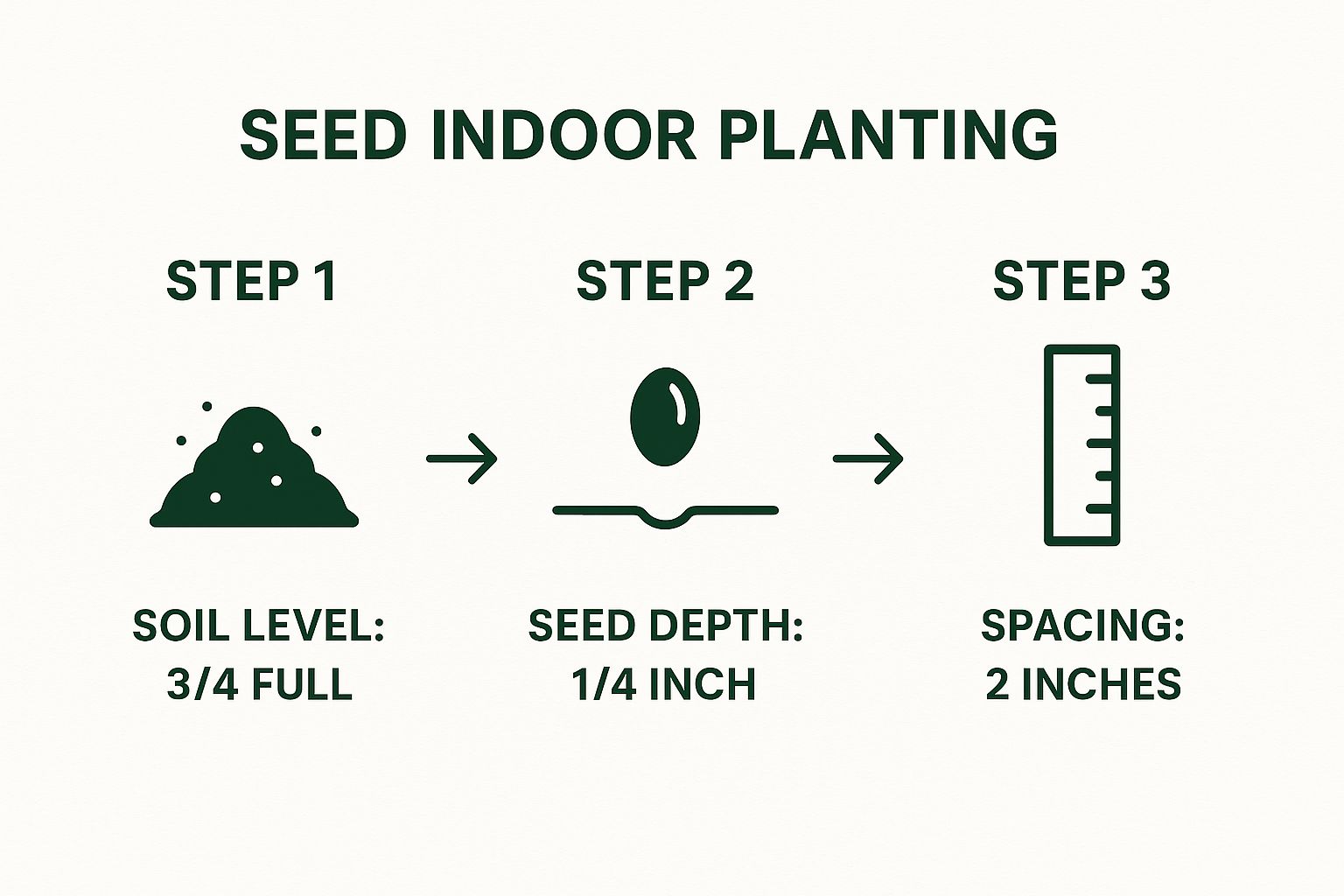 SEED INDOOR PLANTING

STEP 1

SOIL LEVEL: 3/4 FULL

STEP 2

SEED DEPTH: 1/4 INCH

STEP 3

SPACING: 2 INCHES